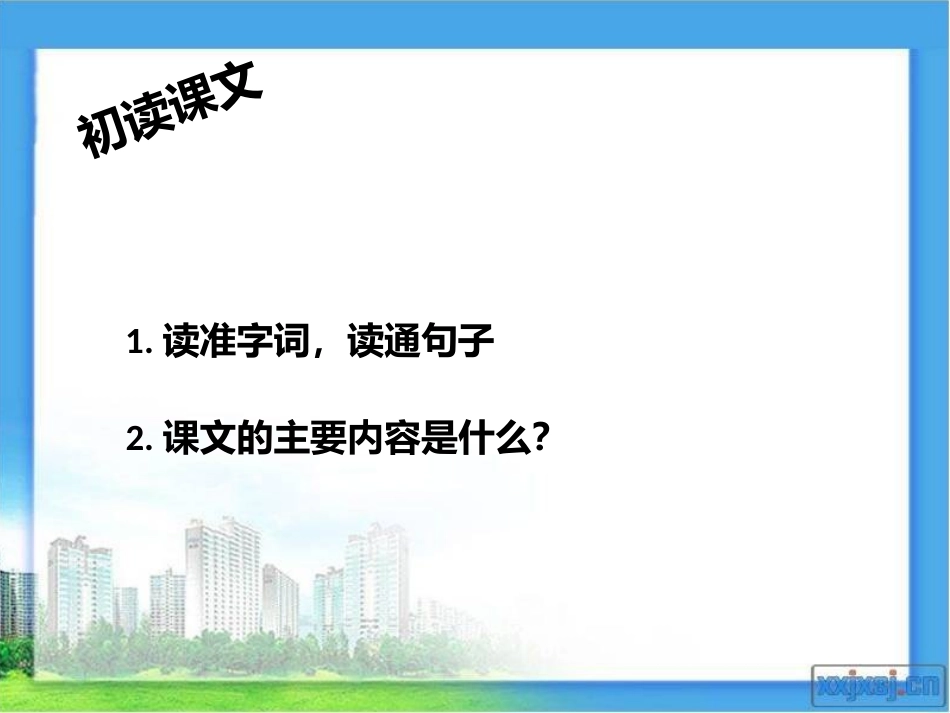 初读课文

1. 读准字词，读通句子

2. 课文的主要内容是什么?

xxjxsj.cn